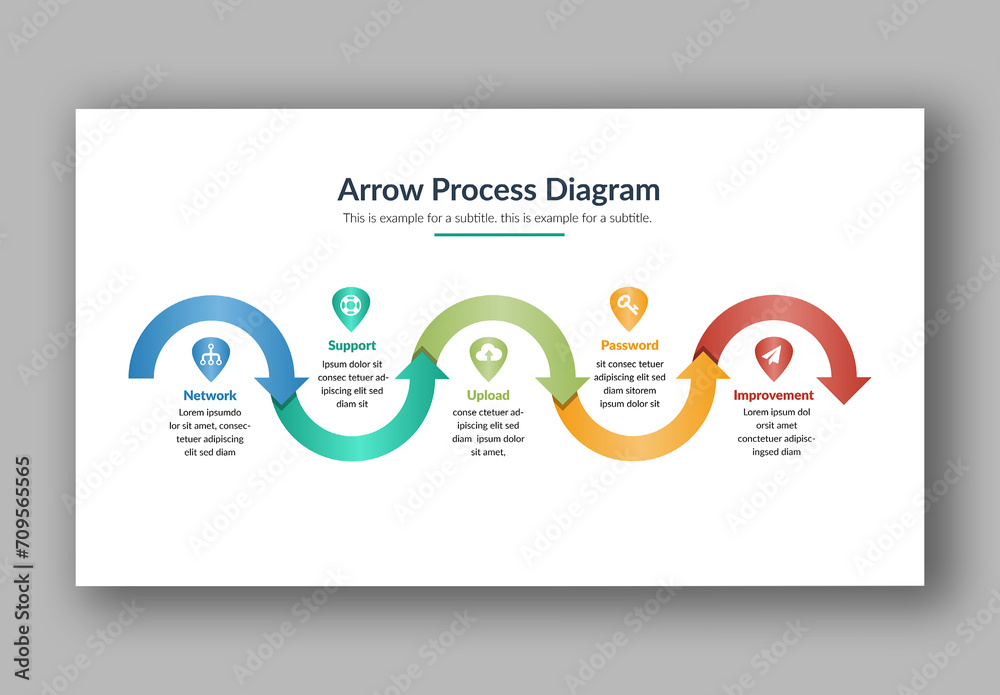 Arrow Process Diagram

This is example for a subtitle. this is example for a subtitle.

Network
Lorem ipsumdo lor sit amet, consectetuer adipiscing elit sed diam

Support
Ipsum dolor sit consec tetuer adipiscing elit sed diam sit

Upload
conse ctetuer adipiscing elit sed diam ipsum dolor sit amet,

Password
sit consec tetuer adipiscing elit sed diam sitorem ipsum dolor sit

Improvement
Lorem ipsum dol orsit amet conctetuer adipiscingsed diam

Adobe Stock | #709565565